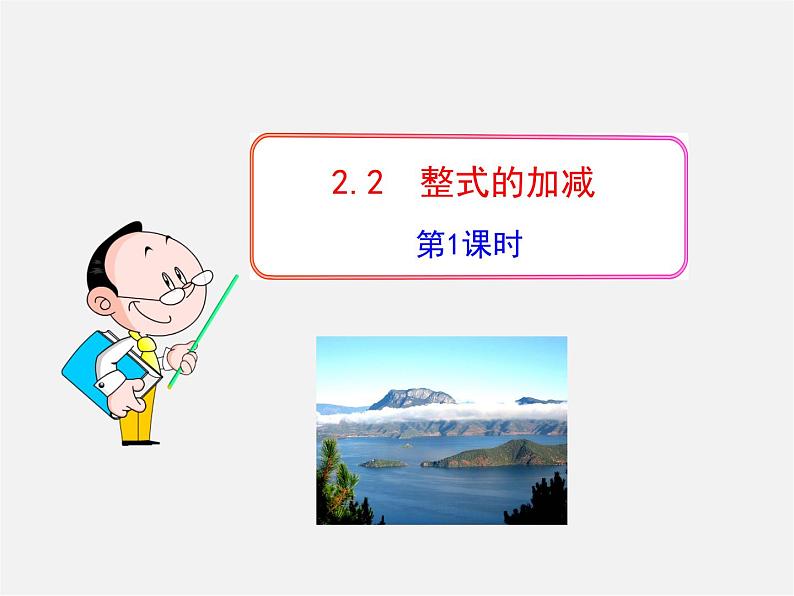 2.2　整式的加减

第1课时